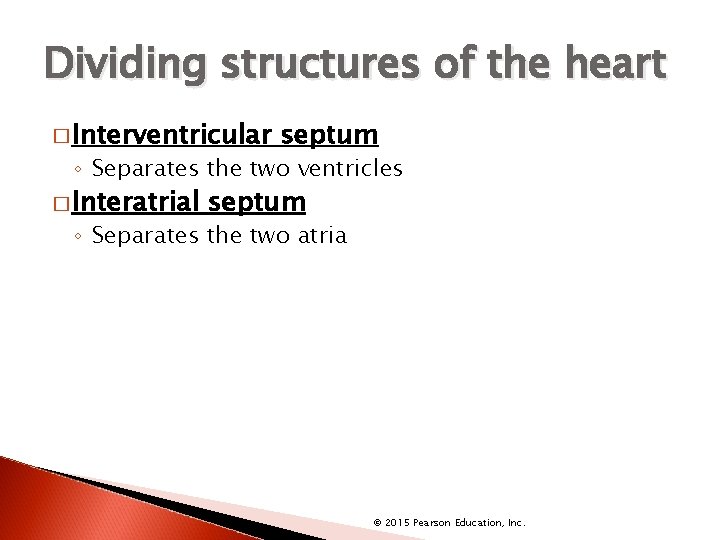 Dividing structures of the heart

□ Interventricular septum
◦ Separates the two ventricles

□ Interatrial septum
◦ Separates the two atria

© 2015 Pearson Education, Inc.